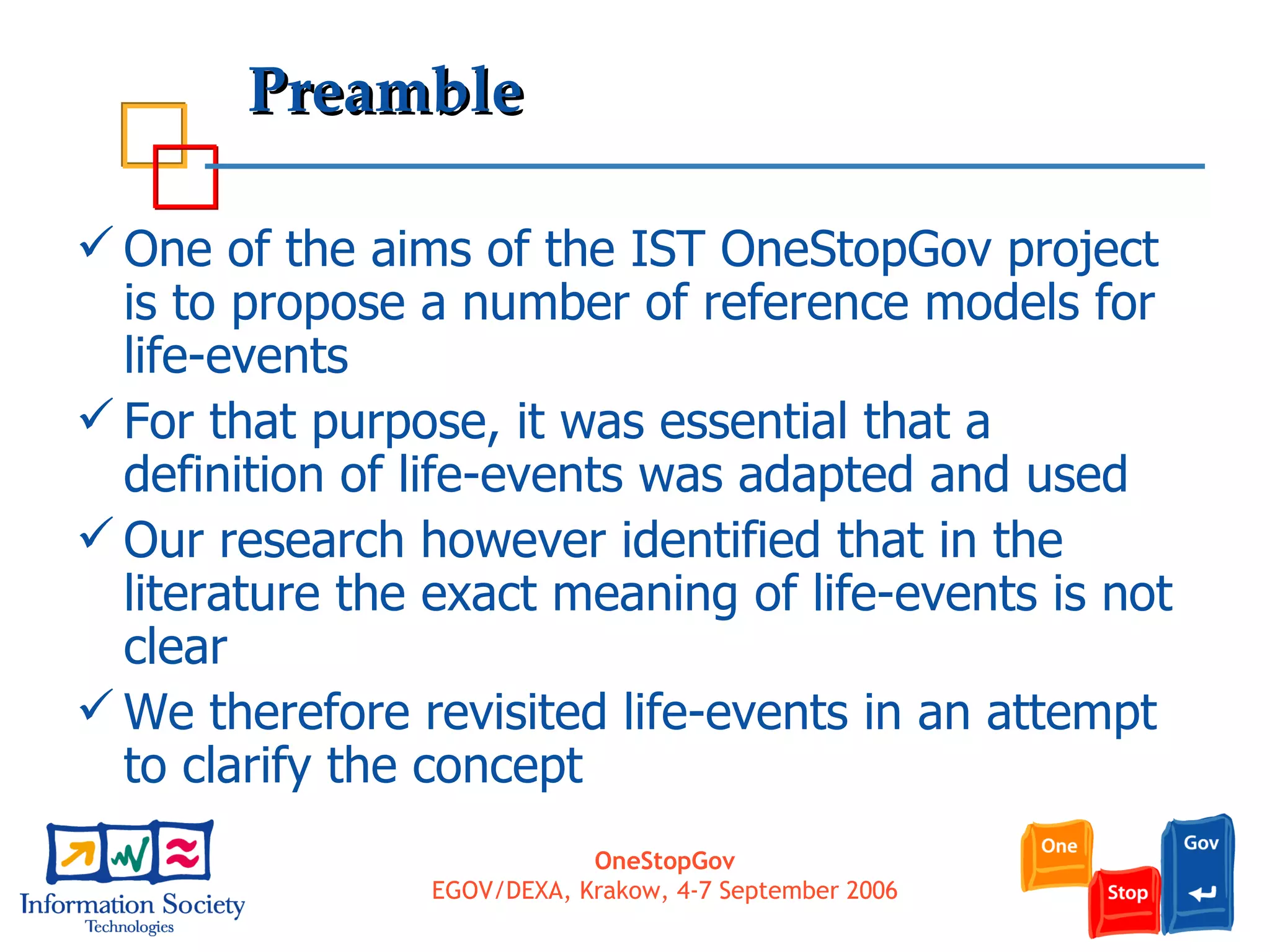 Preamble

✓ One of the aims of the IST OneStopGov project is to propose a number of reference models for life-events

✓ For that purpose, it was essential that a definition of life-events was adapted and used

✓ Our research however identified that in the literature the exact meaning of life-events is not clear

✓ We therefore revisited life-events in an attempt to clarify the concept

Information Society Technologies

OneStopGov
EGOV/DEXA, Krakow, 4-7 September 2006

One Stop Gov